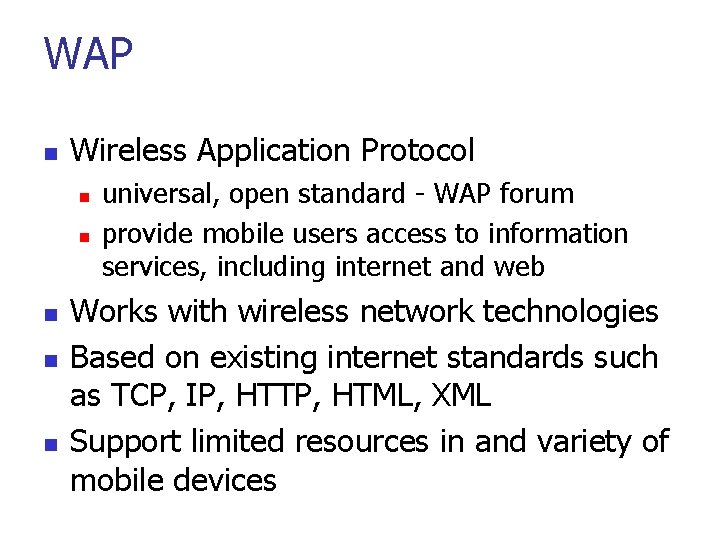 WAP

- Wireless Application Protocol
  - universal, open standard - WAP forum
  - provide mobile users access to information services, including internet and web
- Works with wireless network technologies
- Based on existing internet standards such as TCP, IP, HTTP, HTML, XML
- Support limited resources in and variety of mobile devices